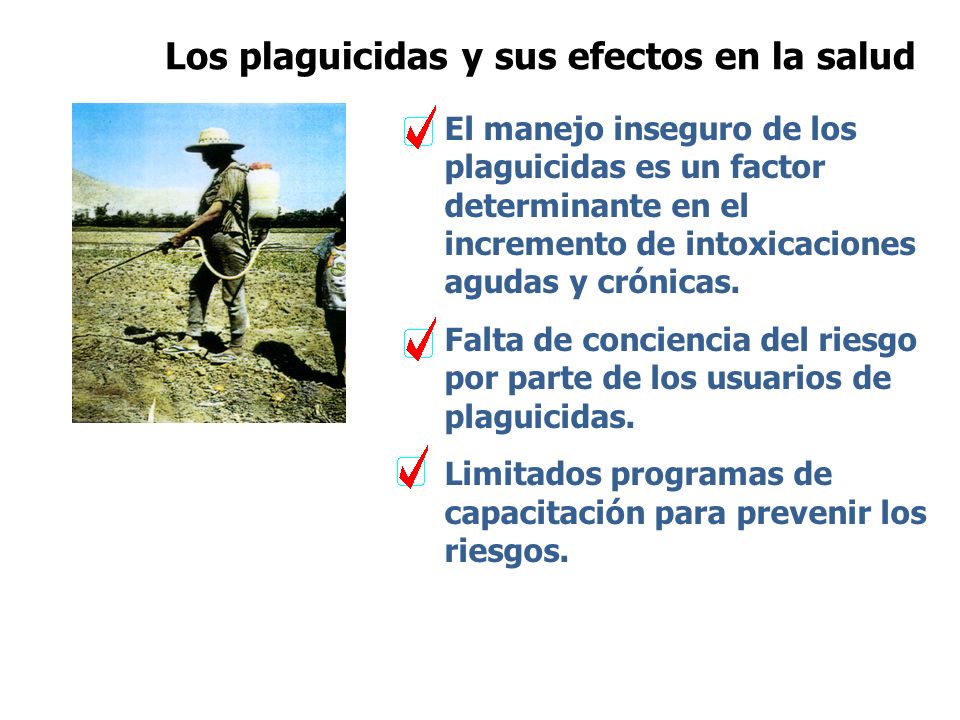 Los plaguicidas y sus efectos en la salud

El manejo inseguro de los plaguicidas es un factor determinante en el incremento de intoxicaciones agudas y crónicas.

Falta de conciencia del riesgo por parte de los usuarios de plaguicidas.

Limitados programas de capacitación para prevenir los riesgos.